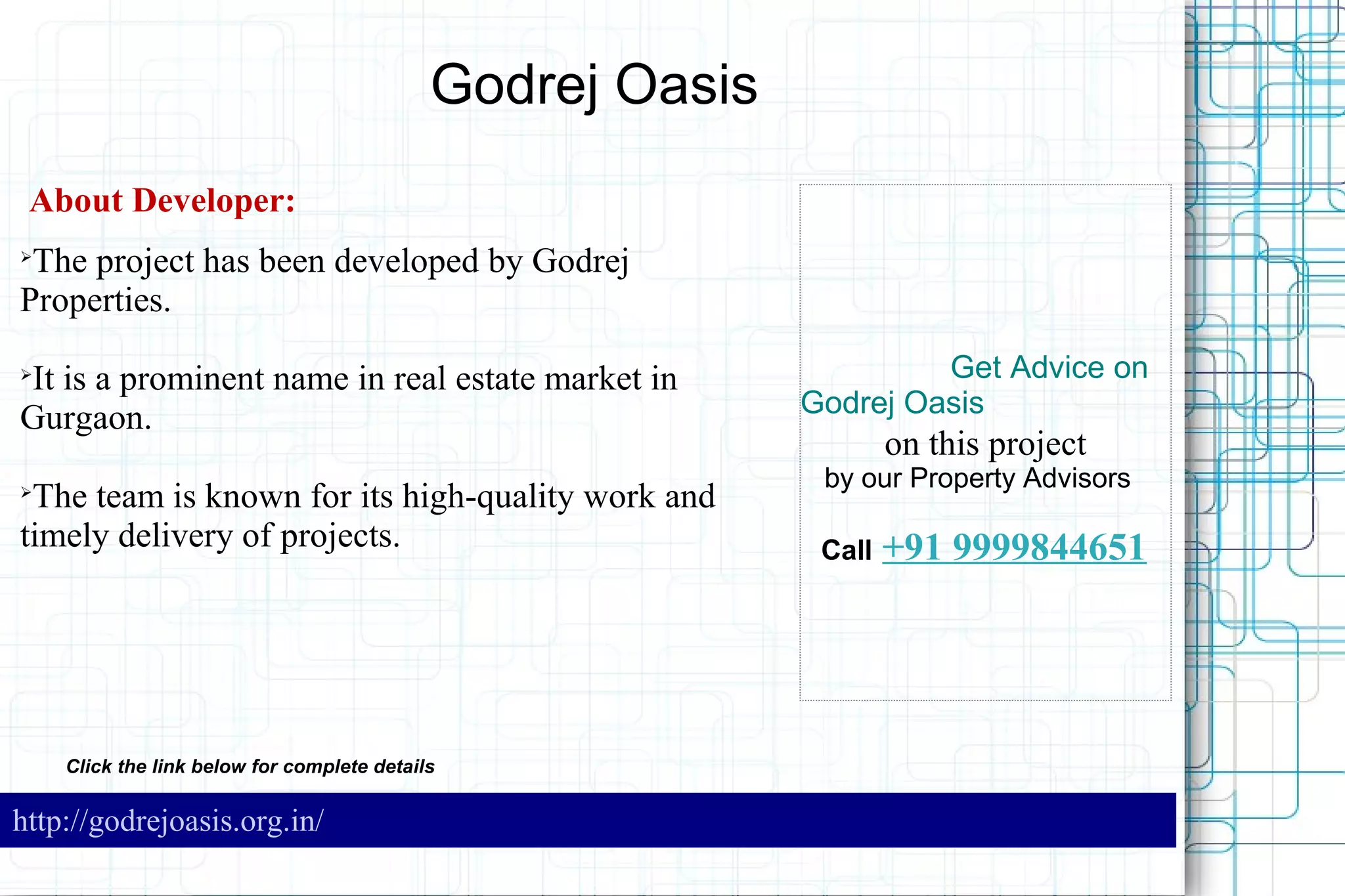 Godrej Oasis

About Developer:

➢The project has been developed by Godrej Properties.

➢It is a prominent name in real estate market in Gurgaon.

➢The team is known for its high-quality work and timely delivery of projects.

Get Advice on Godrej Oasis
on this project
by our Property Advisors

Call +91 9999844651

Click the link below for complete details

http://godrejoasis.org.in/